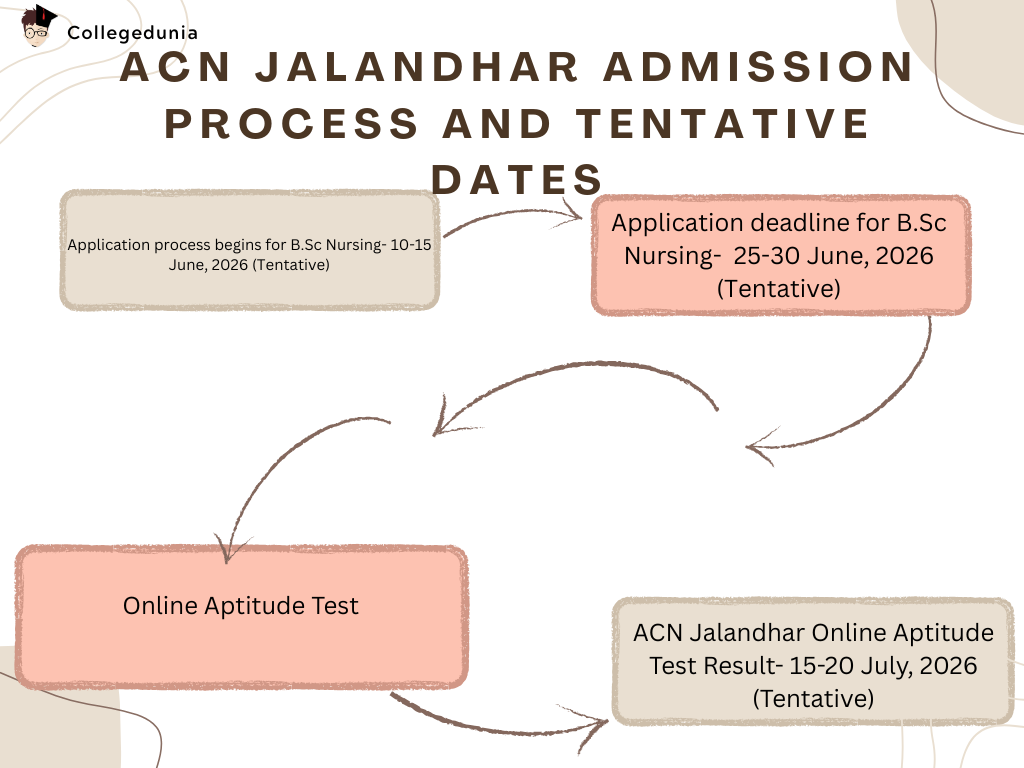 Collegedunia

ACN JALANDHAR ADMISSION PROCESS AND TENTATIVE DATES

Application process begins for B.Sc Nursing- 10-15 June, 2026 (Tentative)

Application deadline for B.Sc Nursing- 25-30 June, 2026 (Tentative)

Online Aptitude Test

ACN Jalandhar Online Aptitude Test Result- 15-20 July, 2026 (Tentative)